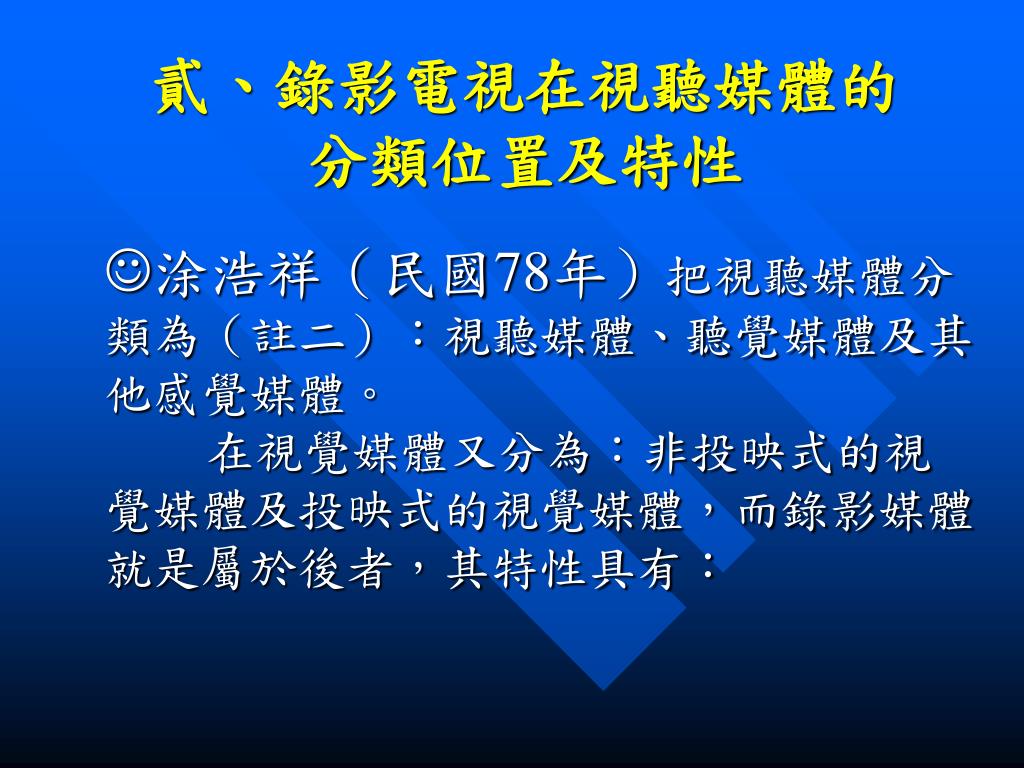 貳、錄影電視在視聽媒體的分類位置及特性

☺涂浩祥（民國78年）把視聽媒體分類為（註二）：視聽媒體、聽覺媒體及其他感覺媒體。

在視覺媒體又分為：非投映式的視覺媒體及投映式的視覺媒體，而錄影媒體就是屬於後者，其特性具有：